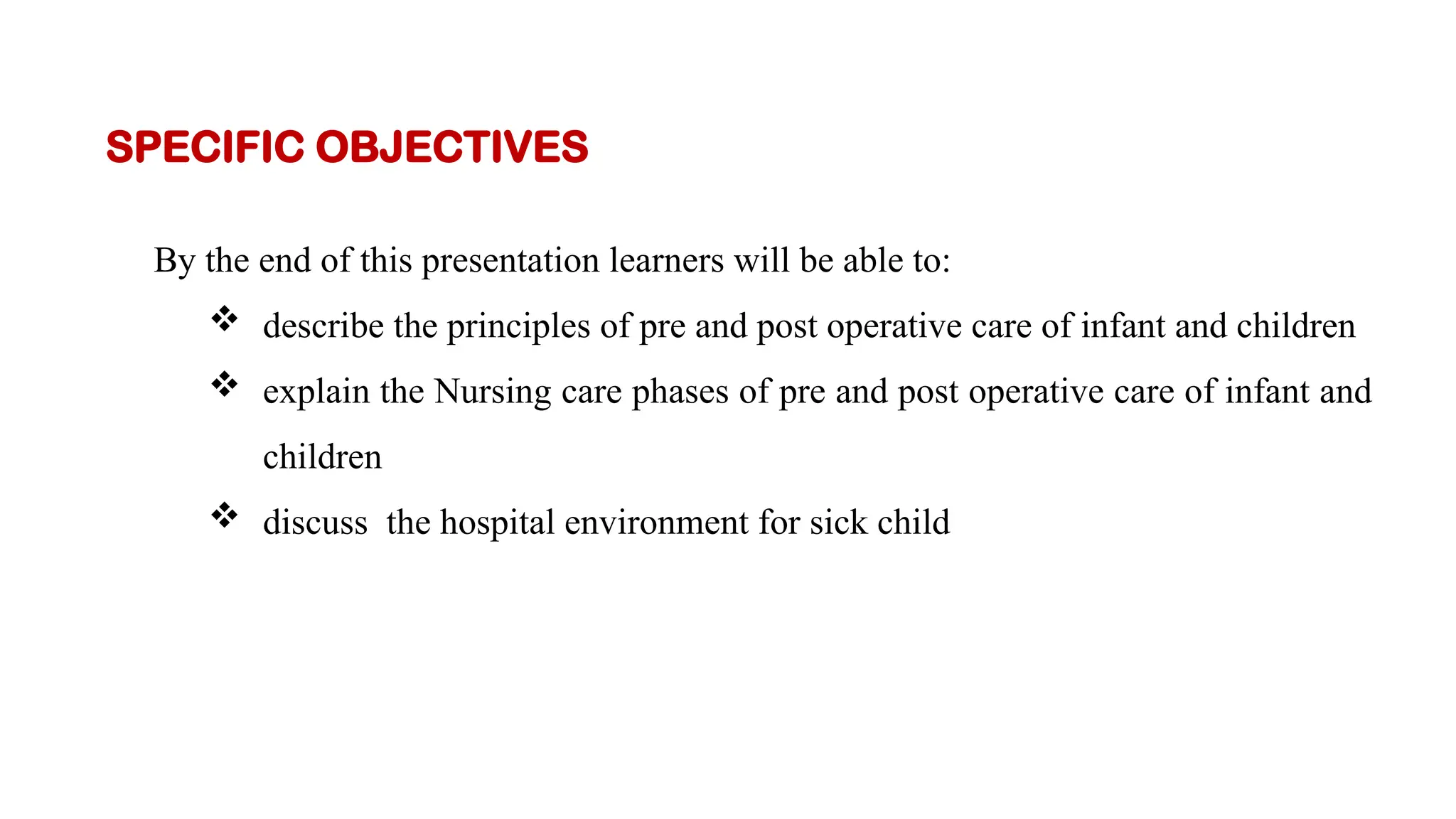 SPECIFIC OBJECTIVES

By the end of this presentation learners will be able to:

❖ describe the principles of pre and post operative care of infant and children

❖ explain the Nursing care phases of pre and post operative care of infant and children

❖ discuss the hospital environment for sick child